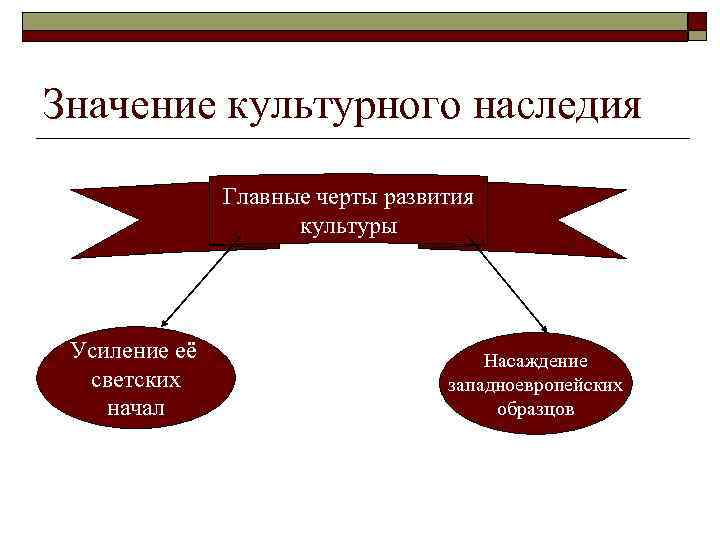 Значение культурного наследия

Главные черты развития культуры

Усиление её светских начал

Насаждение западноевропейских образцов